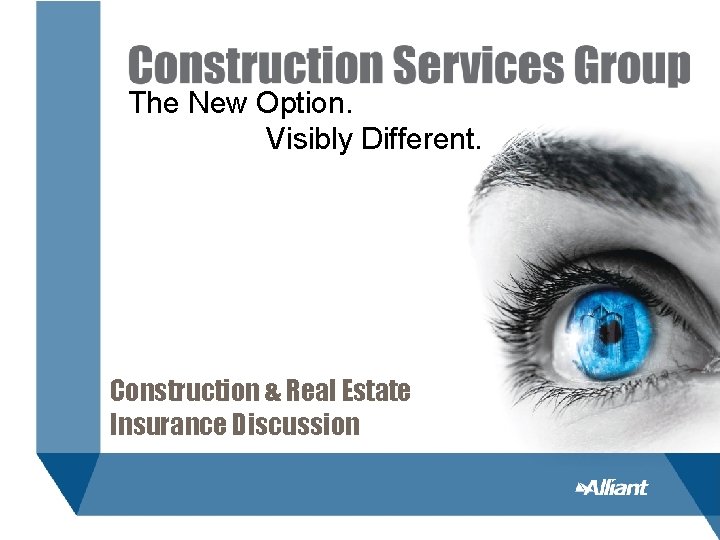 Construction Services Group
The New Option.
Visibly Different.

Construction & Real Estate
Insurance Discussion

Alliant